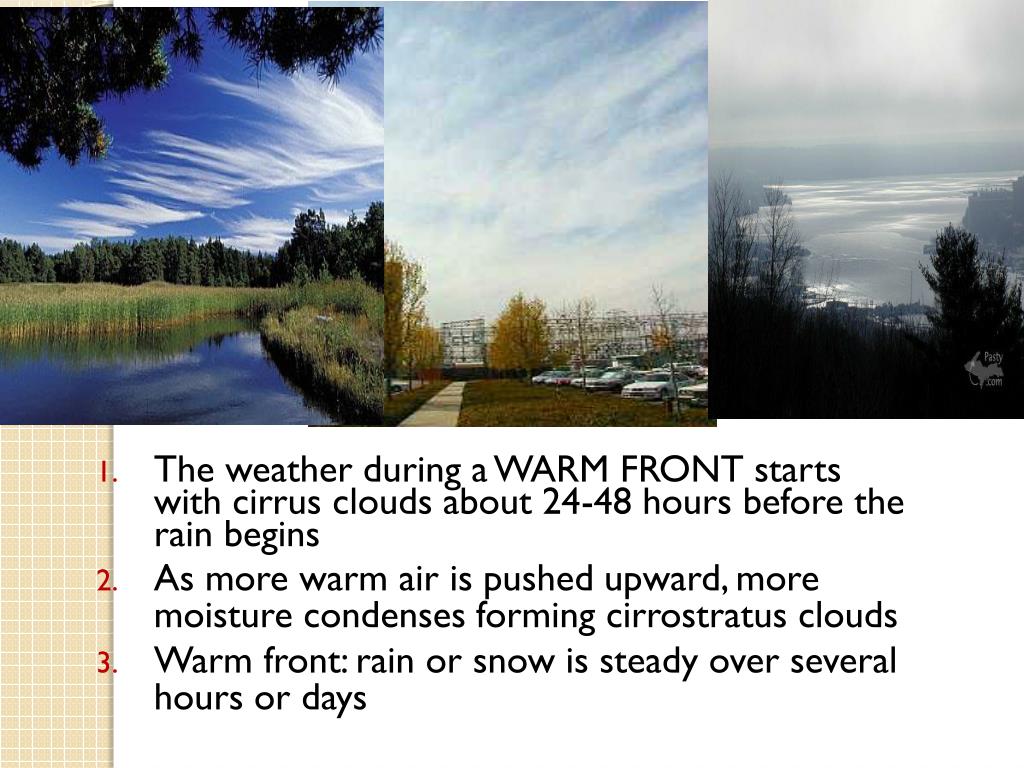 Pasty .com

1. The weather during a WARM FRONT starts with cirrus clouds about 24-48 hours before the rain begins
2. As more warm air is pushed upward, more moisture condenses forming cirrostratus clouds
3. Warm front: rain or snow is steady over several hours or days